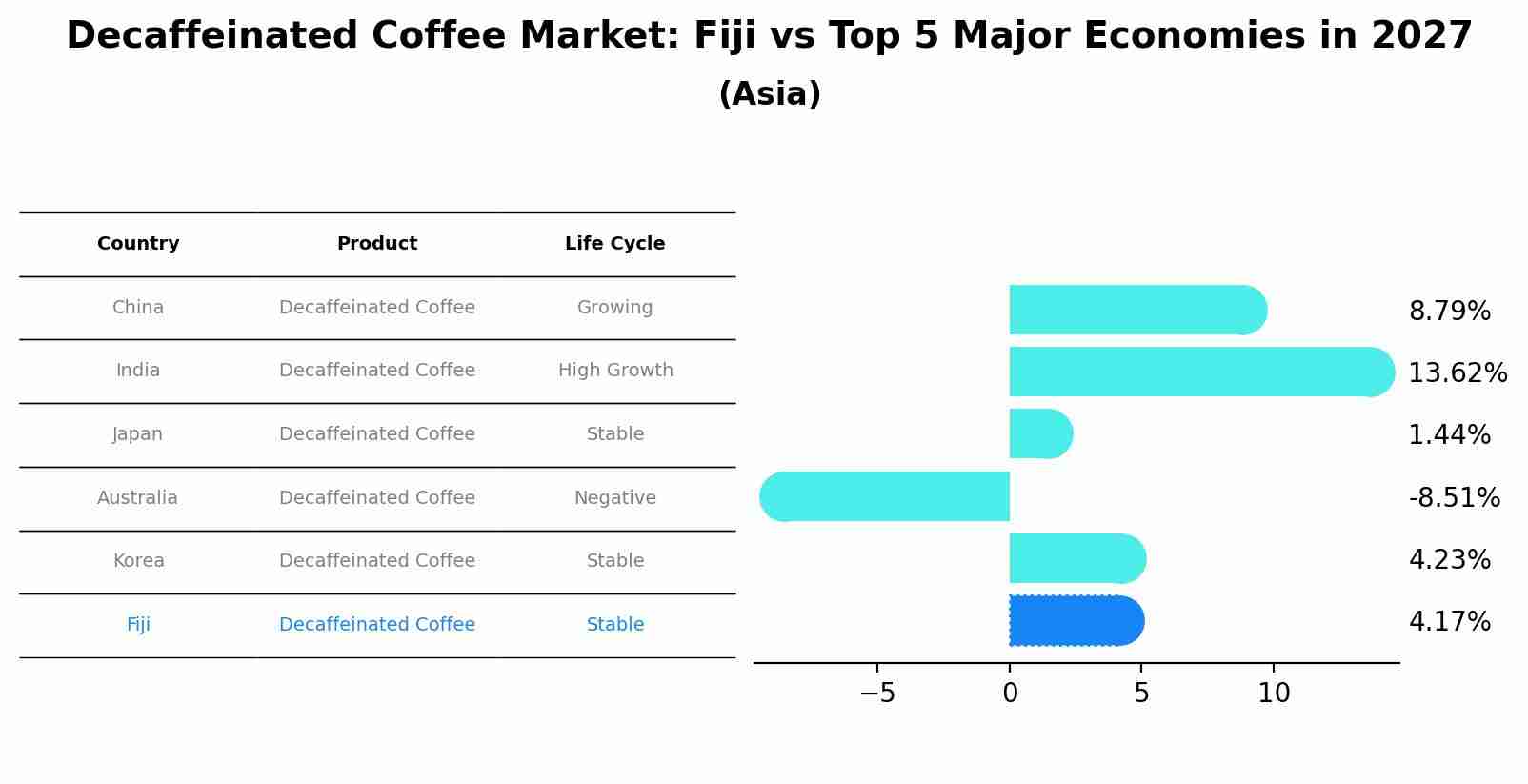 Decaffeinated Coffee Market: Fiji vs Top 5 Major Economies in 2027
(Asia)

| Country | Product | Life Cycle |
|---|---|---|
| China | Decaffeinated Coffee | Growing |
| India | Decaffeinated Coffee | High Growth |
| Japan | Decaffeinated Coffee | Stable |
| Australia | Decaffeinated Coffee | Negative |
| Korea | Decaffeinated Coffee | Stable |
| Fiji | Decaffeinated Coffee | Stable |

8.79%
13.62%
1.44%
-8.51%
4.23%
4.17%

−5 0 5 10